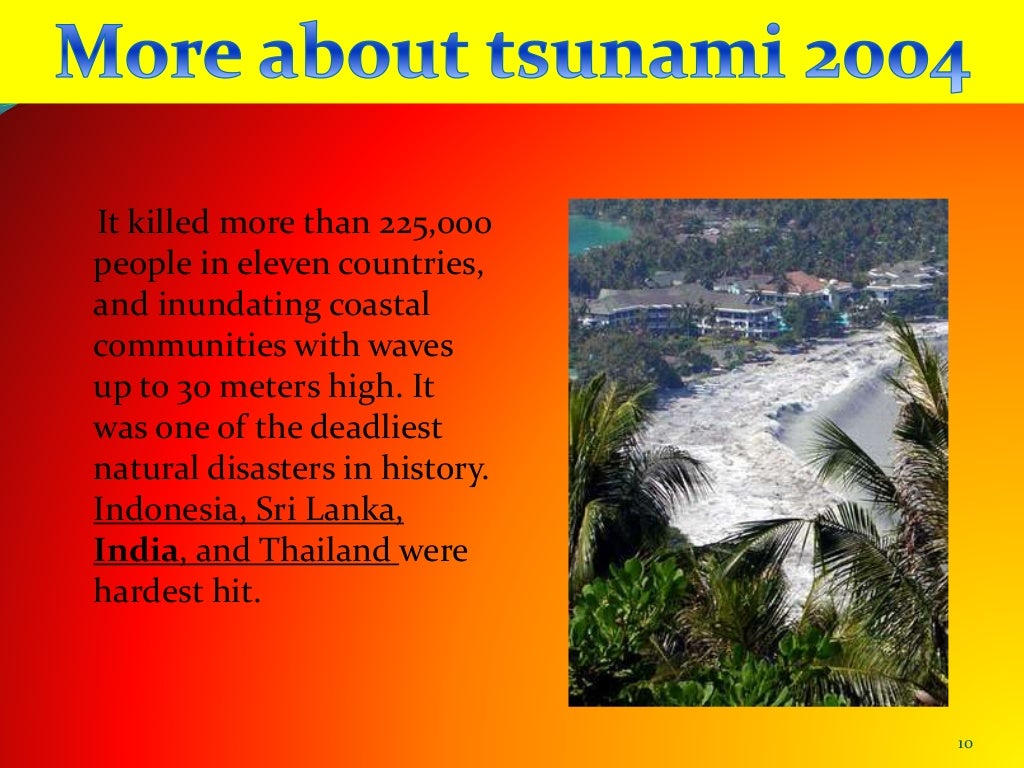 More about tsunami 2004

It killed more than 225,000 people in eleven countries, and inundating coastal communities with waves up to 30 meters high. It was one of the deadliest natural disasters in history. Indonesia, Sri Lanka, India, and Thailand were hardest hit.

10